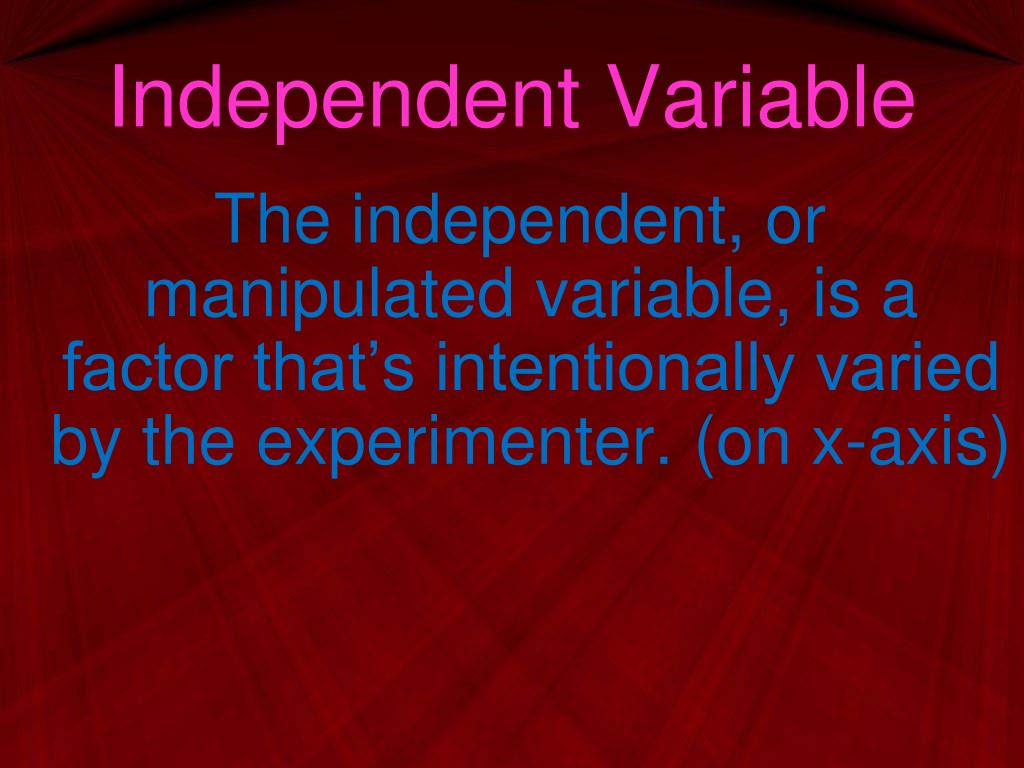 Independent Variable

The independent, or manipulated variable, is a factor that’s intentionally varied by the experimenter. (on x-axis)